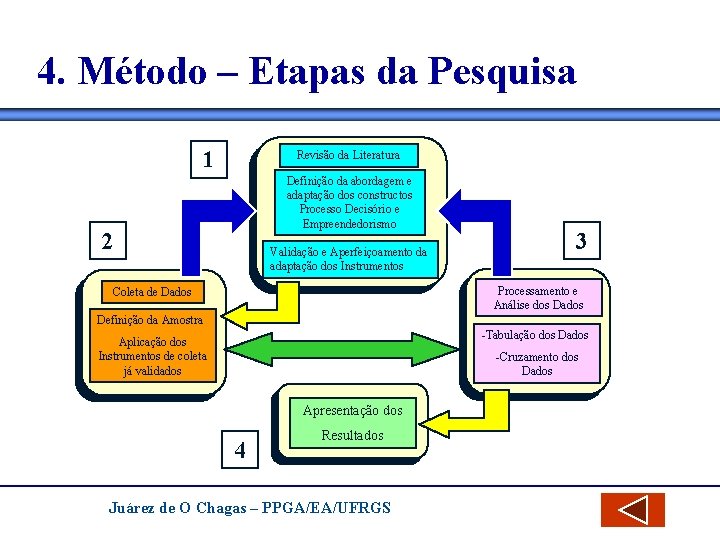 4. Método – Etapas da Pesquisa

1

Revisão da Literatura

Definição da abordagem e adaptação dos constructos Processo Decisório e Empreendedorismo

Validação e Aperfeiçoamento da adaptação dos Instrumentos

2

Coleta de Dados

Definição da Amostra

Aplicação dos Instrumentos de coleta já validados

3

Processamento e Análise dos Dados

-Tabulação dos Dados

-Cruzamento dos Dados

Apresentação dos Resultados

4

Juárez de O Chagas – PPGA/EA/UFRGS